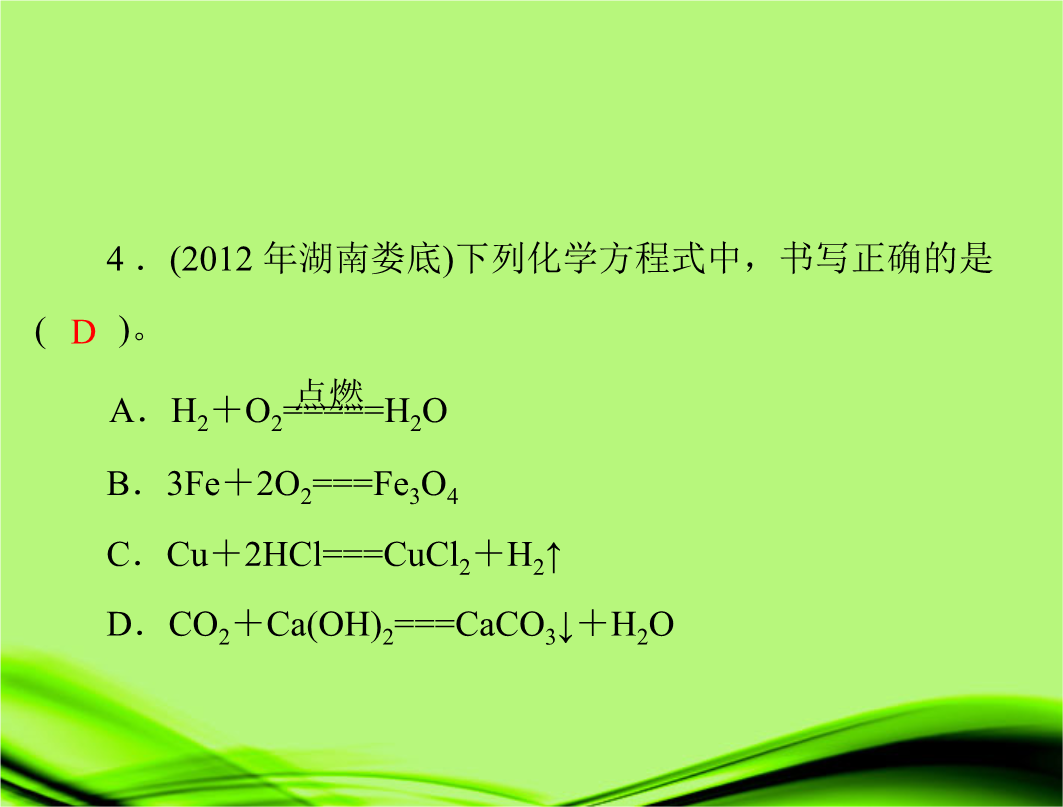 4．(2012 年湖南娄底)下列化学方程式中，书写正确的是( D )。

A．$H_2+O_2\xlongequal{点燃}H_2O$

B．$3Fe+2O_2===Fe_3O_4$

C．$Cu+2HCl===CuCl_2+H_2\uparrow$

D．$CO_2+Ca(OH)_2===CaCO_3\downarrow+H_2O$